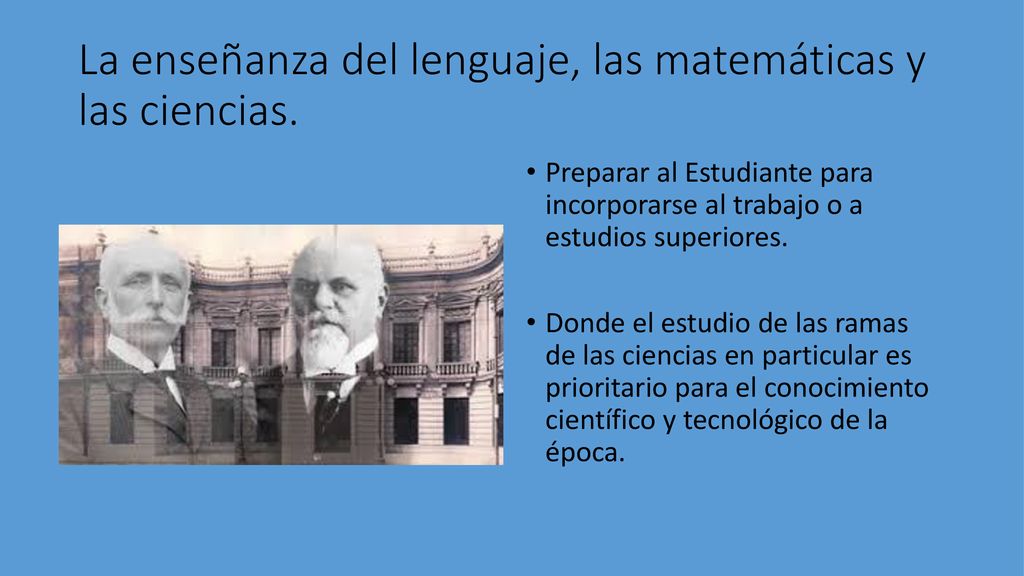 La enseñanza del lenguaje, las matemáticas y las ciencias.

• Preparar al Estudiante para incorporarse al trabajo o a estudios superiores.

• Donde el estudio de las ramas de las ciencias en particular es prioritario para el conocimiento científico y tecnológico de la época.